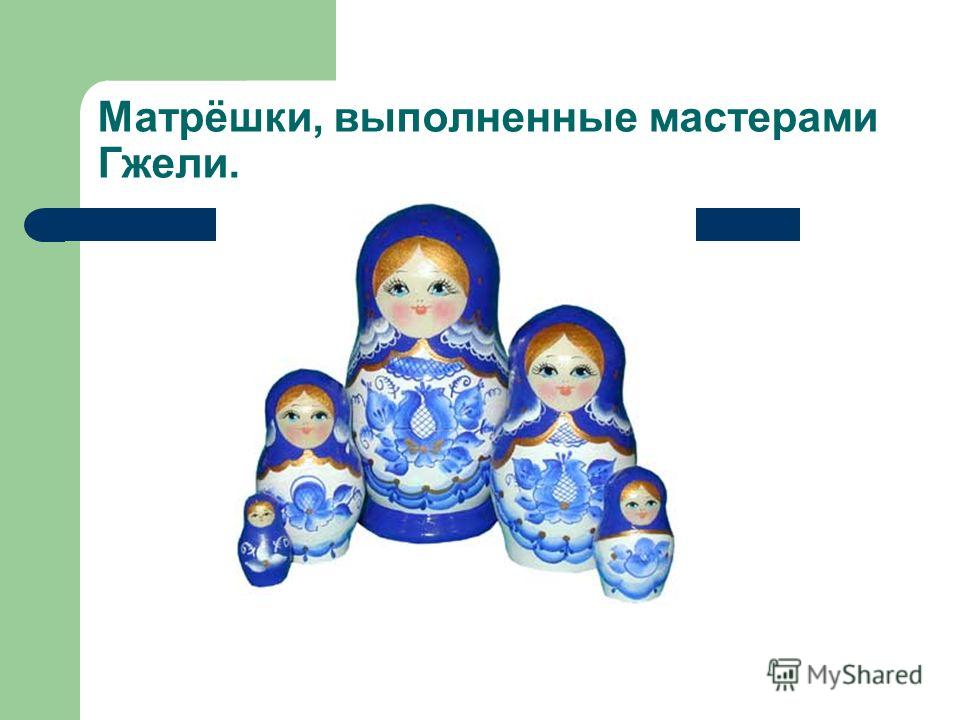 Матрёшки, выполненные мастерами Гжели.

MyShared